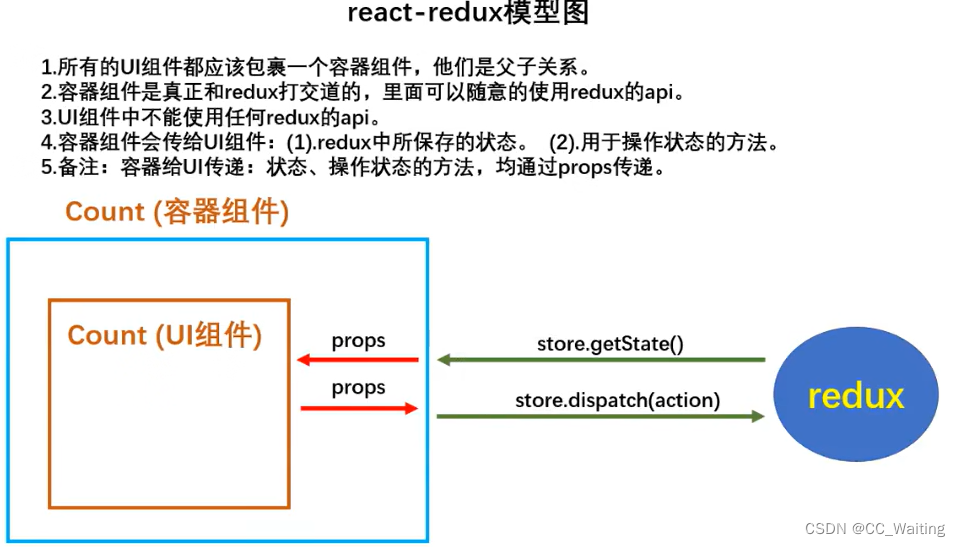 react-redux模型图

1.所有的UI组件都应该包裹一个容器组件，他们是父子关系。
2.容器组件是真正和redux打交道的，里面可以随意的使用redux的api。
3.UI组件中不能使用任何redux的api。
4.容器组件会传给UI组件：(1).redux中所保存的状态。 (2).用于操作状态的方法。
5.备注：容器给UI传递：状态、操作状态的方法，均通过props传递。

Count (容器组件)

Count (UI组件)

props

props

store.getState()

store.dispatch(action)

redux

CSDN @CC_Waiting